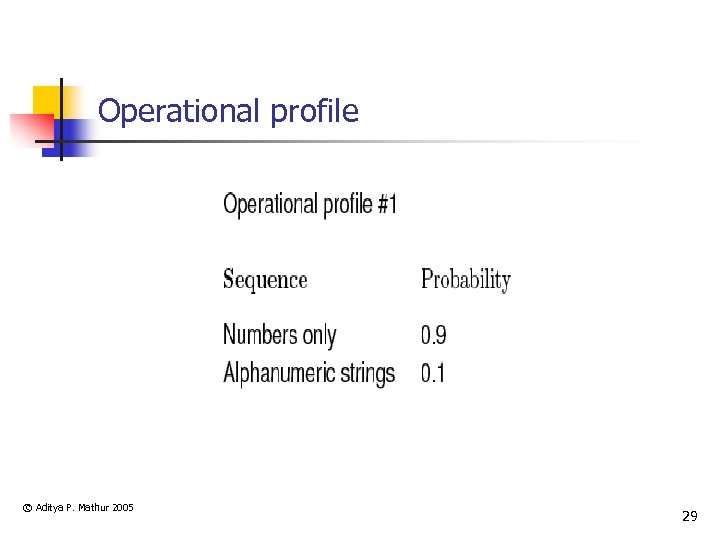 Operational profile

Operational profile #1

| Sequence | Probability |
|---|---|
| Numbers only | 0.9 |
| Alphanumeric strings | 0.1 |

© Aditya P. Mathur 2005

29